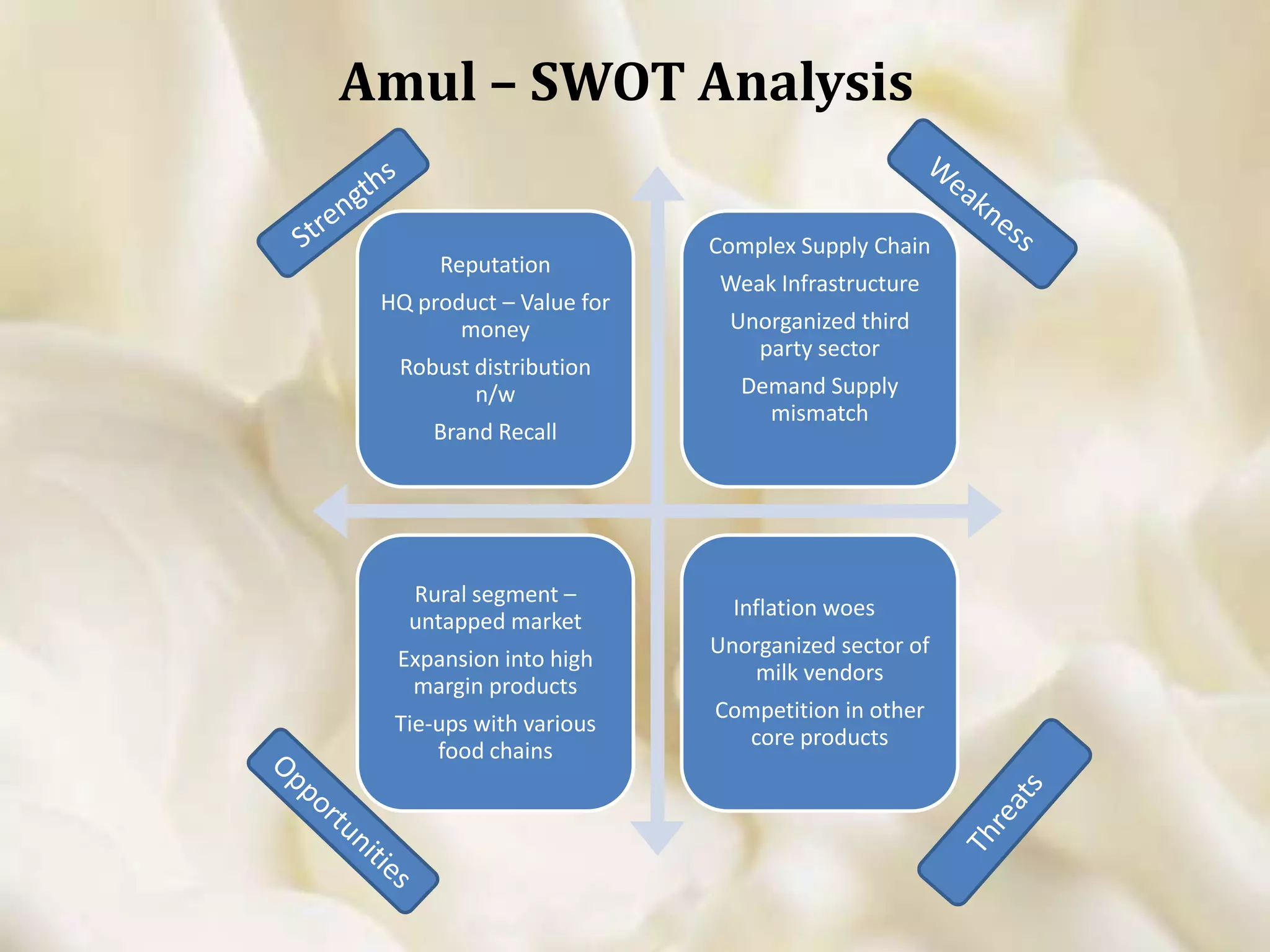 Amul – SWOT Analysis

Strengths

Reputation

HQ product – Value for money

Robust distribution n/w

Brand Recall

Weakness

Complex Supply Chain

Weak Infrastructure

Unorganized third party sector

Demand Supply mismatch

Opportunities

Rural segment – untapped market

Expansion into high margin products

Tie-ups with various food chains

Threats

Inflation woes

Unorganized sector of milk vendors

Competition in other core products